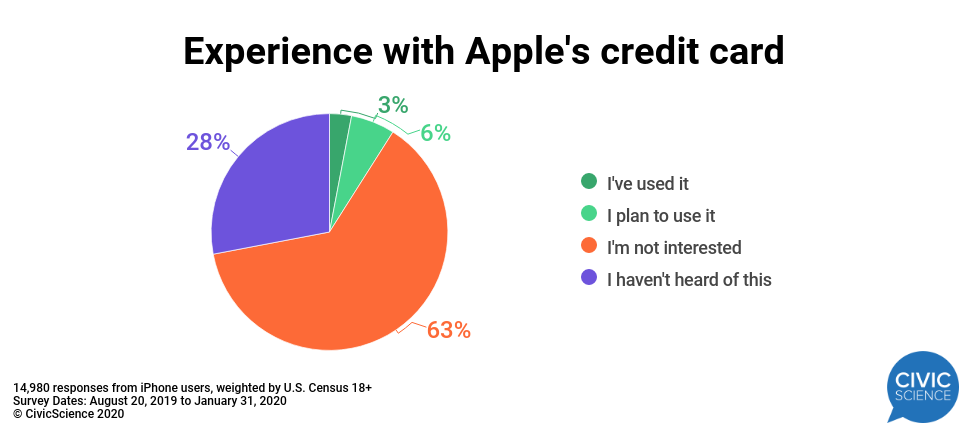 Experience with Apple's credit card

3%
6%
28%
63%

I've used it
I plan to use it
I'm not interested
I haven't heard of this

14,980 responses from iPhone users, weighted by U.S. Census 18+
Survey Dates: August 20, 2019 to January 31, 2020
© CivicScience 2020

CIVIC SCIENCE